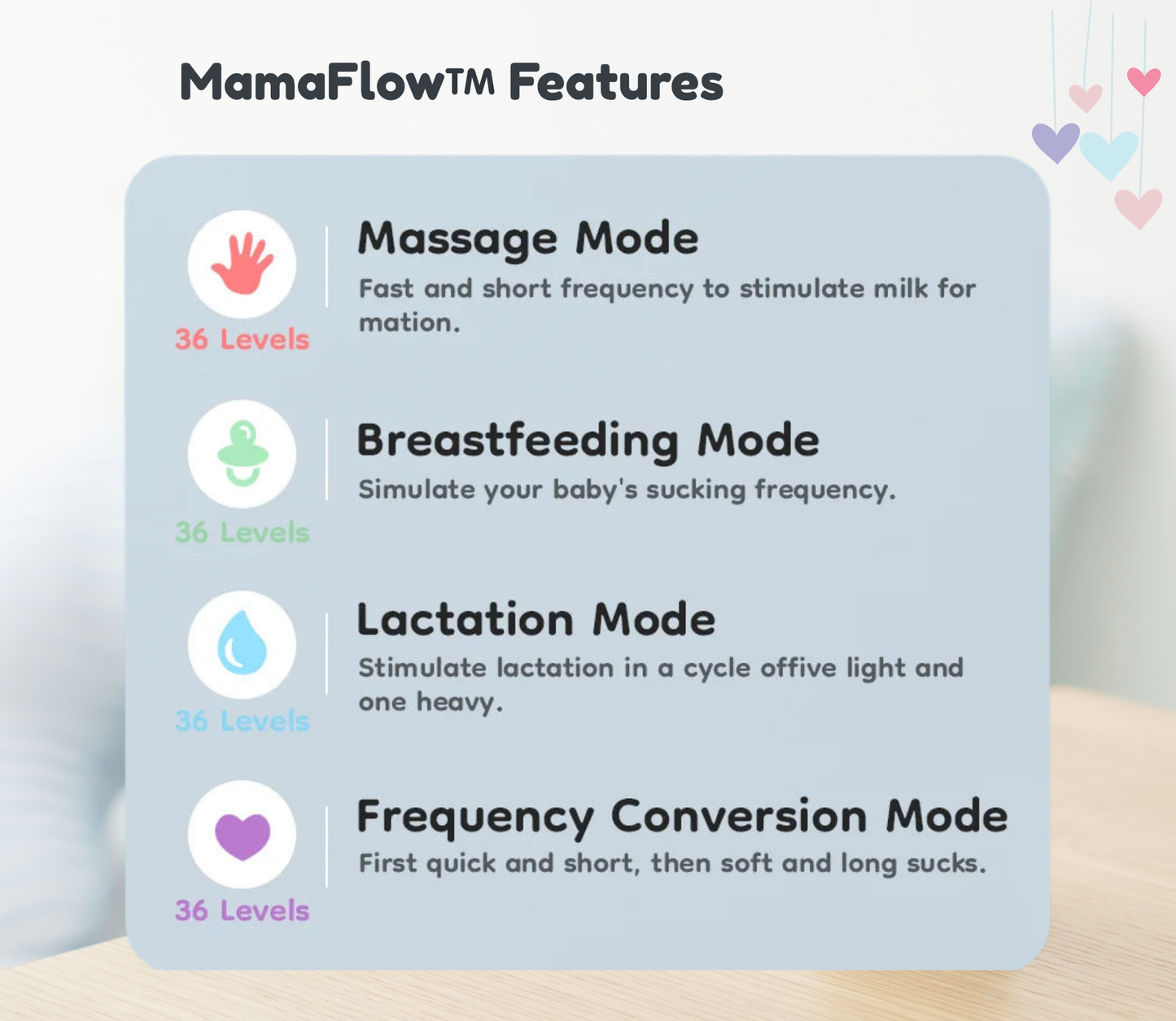 MamaFlowTM Features

36 Levels

Massage Mode

Fast and short frequency to stimulate milk for mation.

36 Levels

Breastfeeding Mode

Simulate your baby's sucking frequency.

36 Levels

Lactation Mode

Stimulate lactation in a cycle offive light and one heavy.

36 Levels

Frequency Conversion Mode

First quick and short, then soft and long sucks.